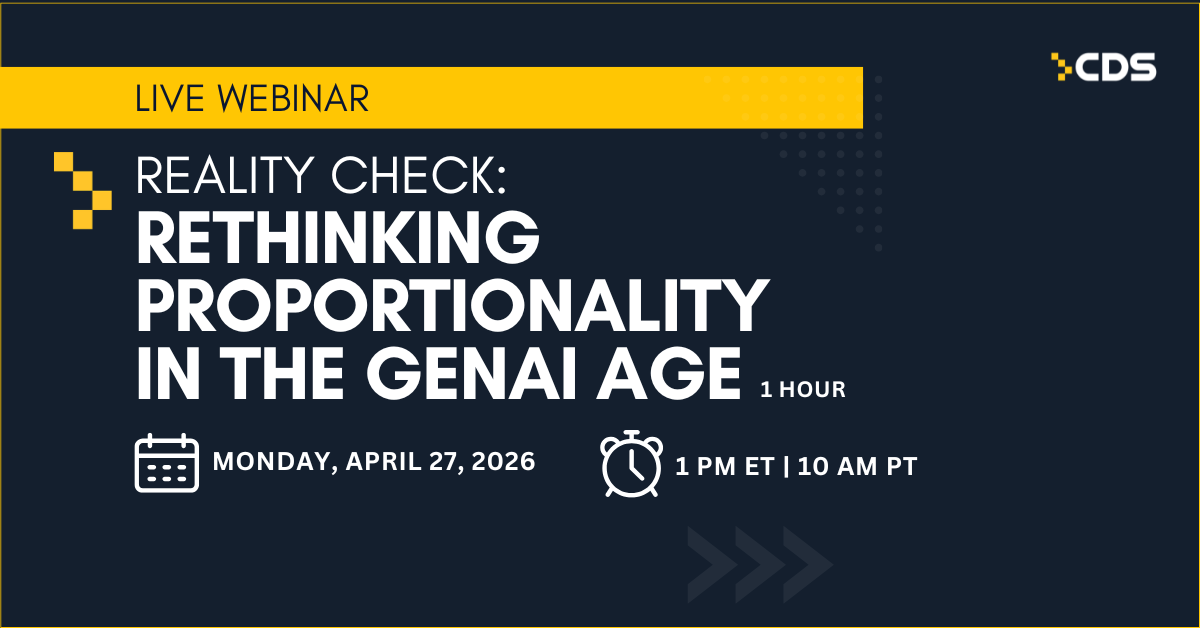 CDS

LIVE WEBINAR

REALITY CHECK:
RETHINKING PROPORTIONALITY IN THE GENAI AGE 1 HOUR

MONDAY, APRIL 27, 2026

1 PM ET | 10 AM PT